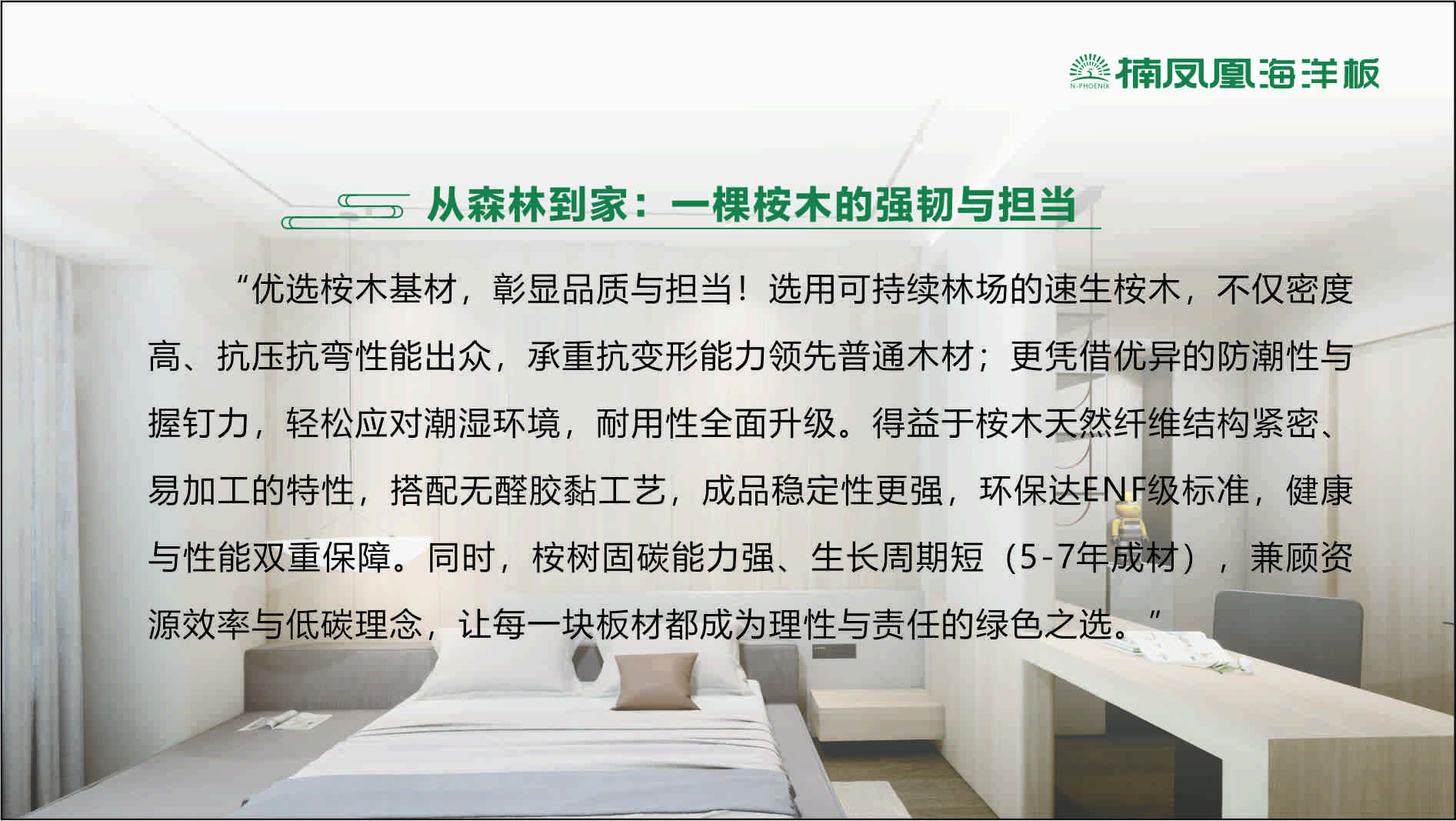 N-PHOENIX 楠凤凰海洋板

从森林到家：一棵桉木的强韧与担当

“优选桉木基材，彰显品质与担当！选用可持续林场的速生桉木，不仅密度高、抗压抗弯性能出众，承重抗变形能力领先普通木材；更凭借优异的防潮性与握钉力，轻松应对潮湿环境，耐用性全面升级。得益于桉木天然纤维结构紧密、易加工的特性，搭配无醛胶黏工艺，成品稳定性更强，环保达ENF级标准，健康与性能双重保障。同时，桉树固碳能力强、生长周期短（5-7年成材），兼顾资源效率与低碳理念，让每一块板材都成为理性与责任的绿色之选。”